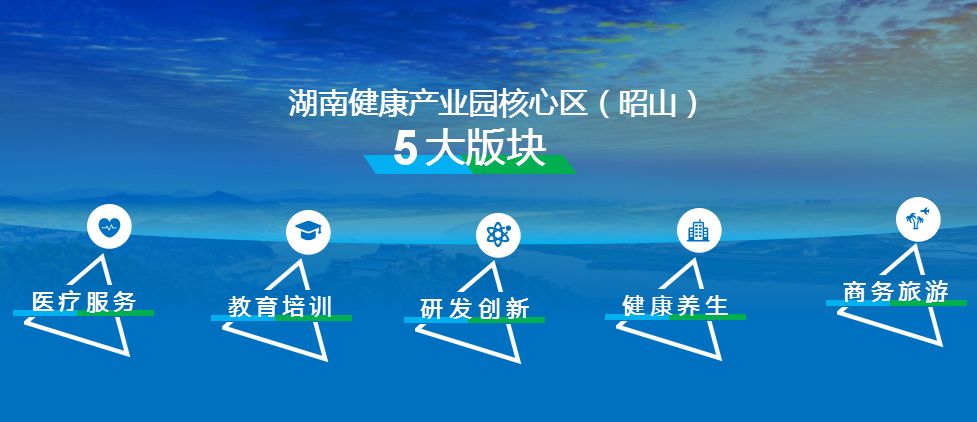 湖南健康产业园核心区（昭山）

5大版块

医疗服务

教育培训

研发创新

健康养生

商务旅游